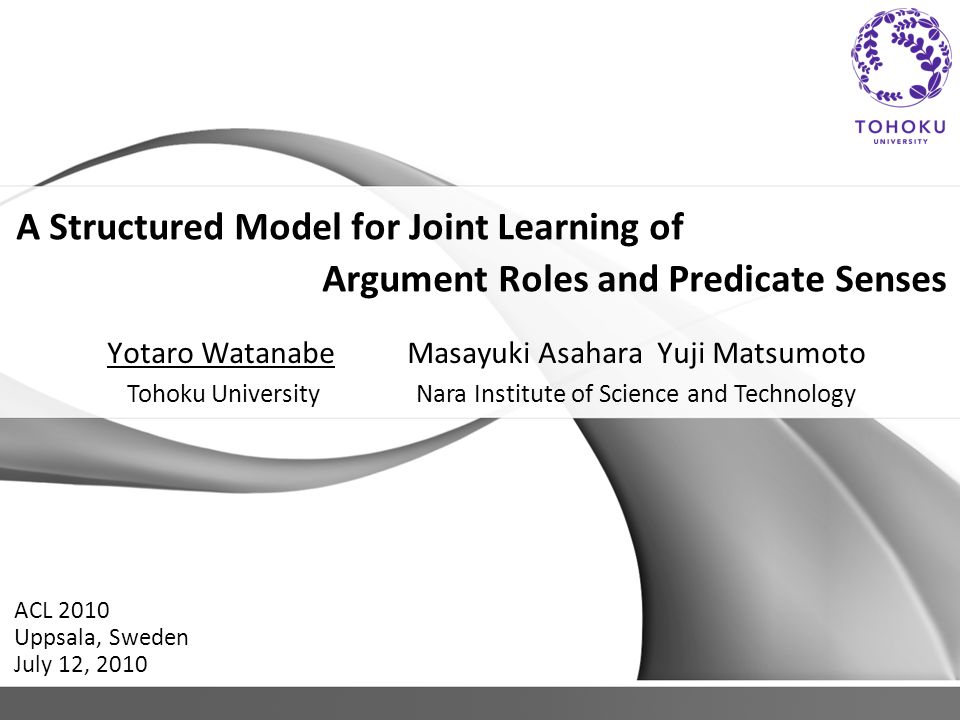 TOHOKU
UNIVERSITY

A Structured Model for Joint Learning of
Argument Roles and Predicate Senses

Yotaro Watanabe
Tohoku University

Masayuki Asahara Yuji Matsumoto
Nara Institute of Science and Technology

ACL 2010
Uppsala, Sweden
July 12, 2010